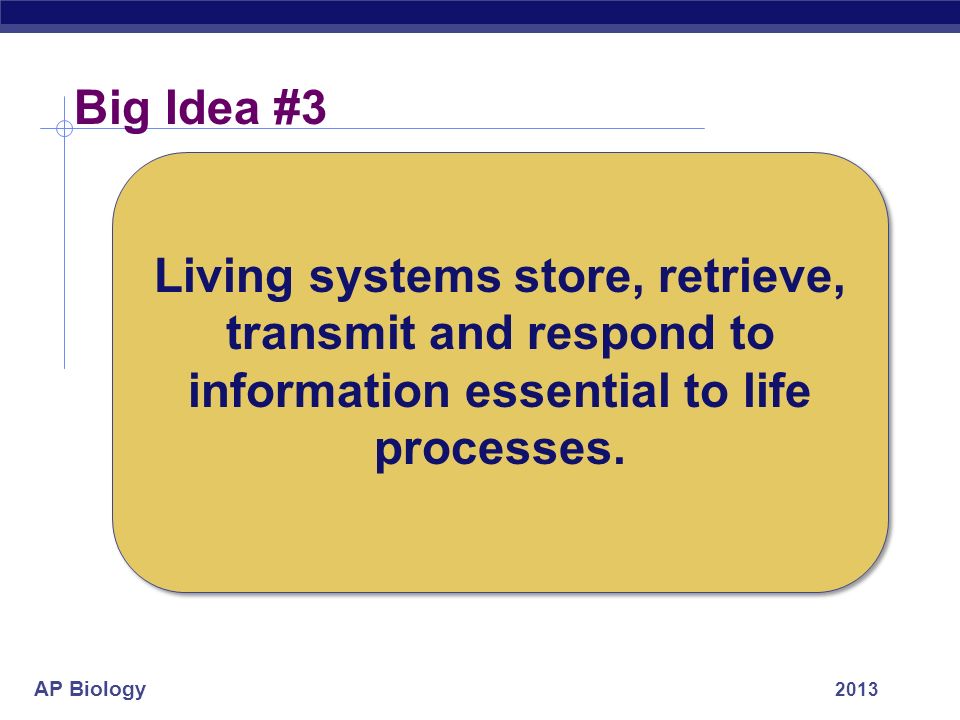 Big Idea #3

Living systems store, retrieve, transmit and respond to information essential to life processes.

AP Biology

2013